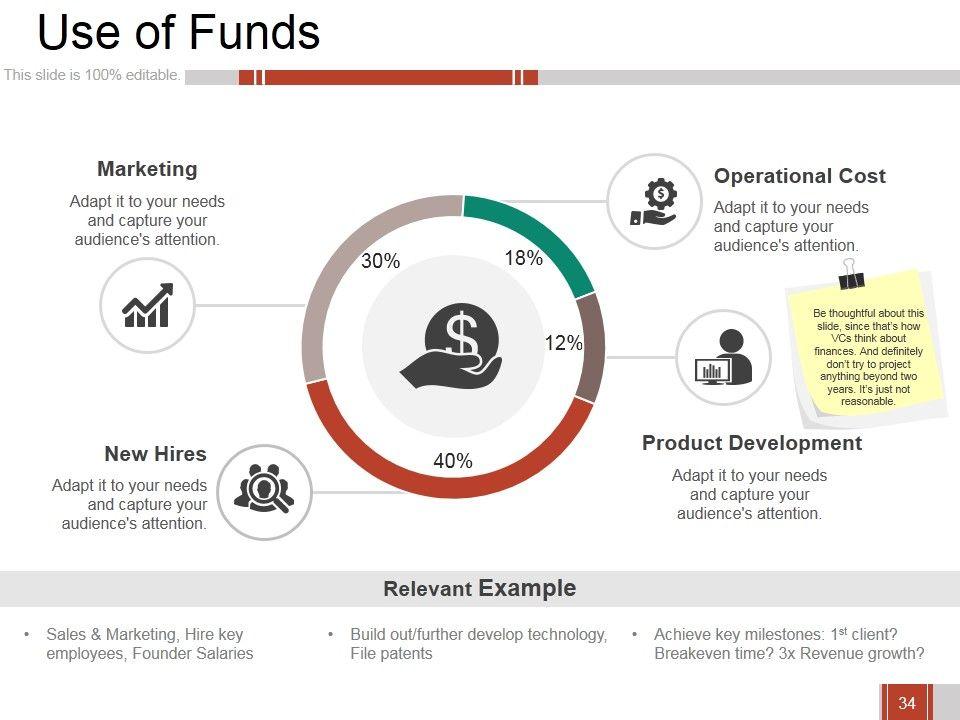 Use of Funds

This slide is 100% editable.

Marketing

Adapt it to your needs and capture your audience's attention.

Operational Cost

Adapt it to your needs and capture your audience's attention.

30%

18%

12%

40%

Be thoughtful about this slide, since that's how VCs think about finances. And definitely don't try to project anything beyond two years. It's just not reasonable.

New Hires

Adapt it to your needs and capture your audience's attention.

Product Development

Adapt it to your needs and capture your audience's attention.

Relevant Example

• Sales & Marketing, Hire key employees, Founder Salaries

• Build out/further develop technology, File patents

• Achieve key milestones: 1$^{st}$ client? Breakeven time? 3x Revenue growth?

34